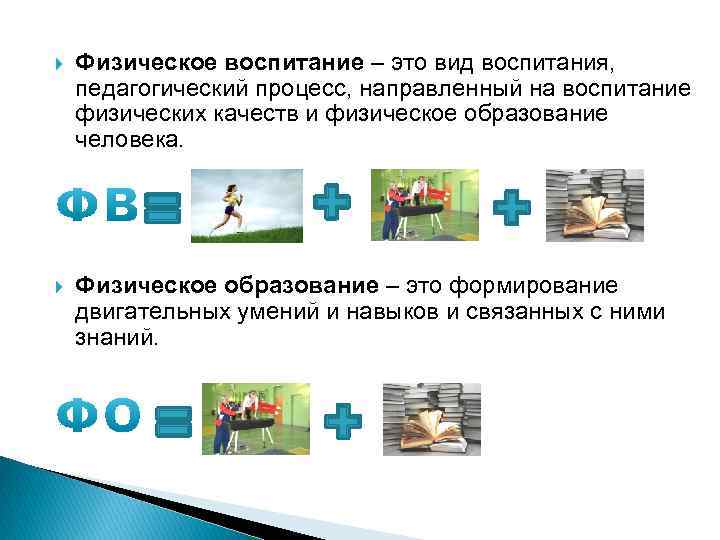 Физическое воспитание – это вид воспитания, педагогический процесс, направленный на воспитание физических качеств и физическое образование человека.

ФВ = + +

Физическое образование – это формирование двигательных умений и навыков и связанных с ними знаний.

ФО = +